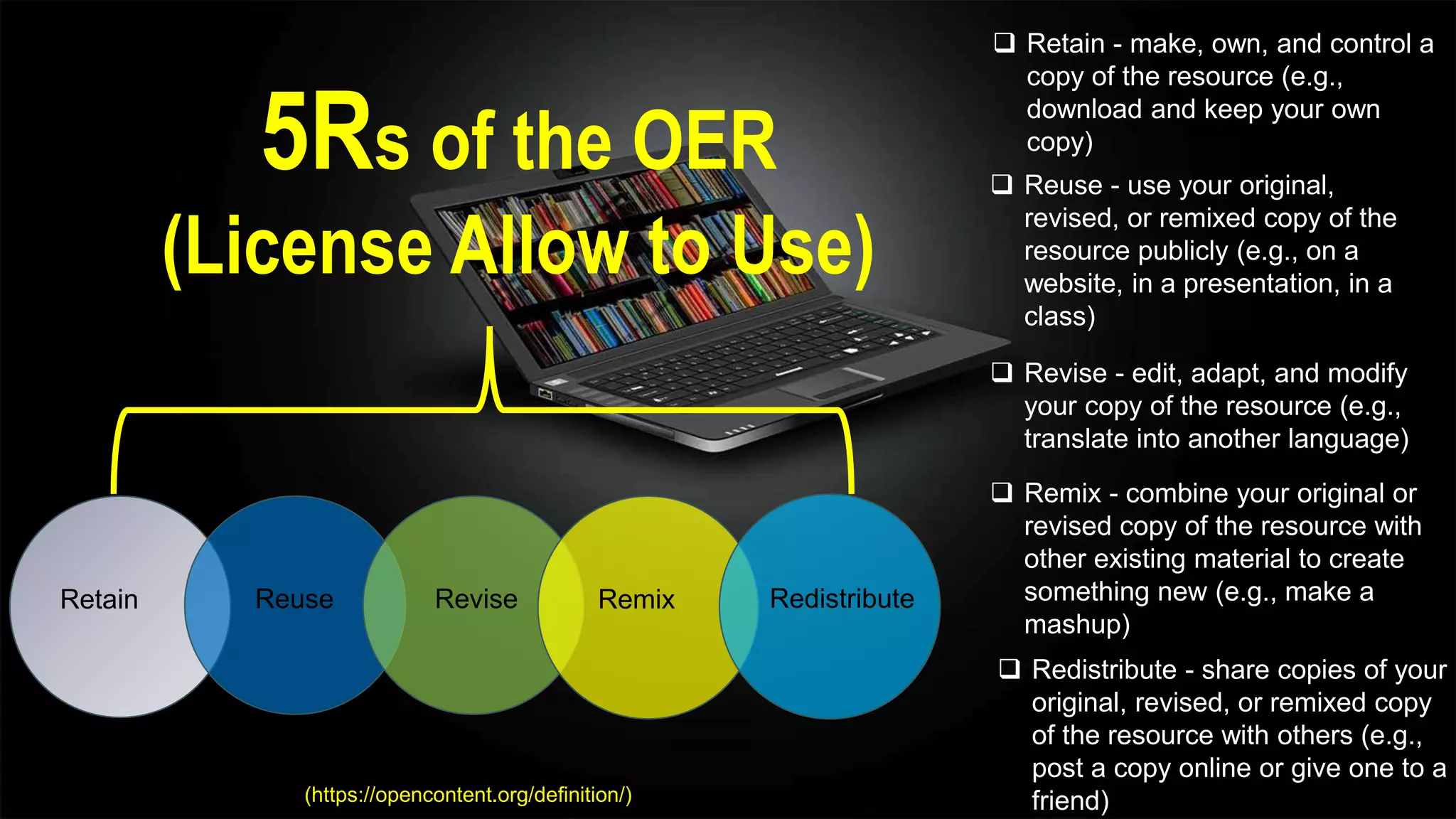 5Rs of the OER
(License Allow to Use)

Retain

Reuse

Revise

Remix

Redistribute

(https://opencontent.org/definition/)

❑ Retain - make, own, and control a copy of the resource (e.g., download and keep your own copy)

❑ Reuse - use your original, revised, or remixed copy of the resource publicly (e.g., on a website, in a presentation, in a class)

❑ Revise - edit, adapt, and modify your copy of the resource (e.g., translate into another language)

❑ Remix - combine your original or revised copy of the resource with other existing material to create something new (e.g., make a mashup)

❑ Redistribute - share copies of your original, revised, or remixed copy of the resource with others (e.g., post a copy online or give one to a friend)